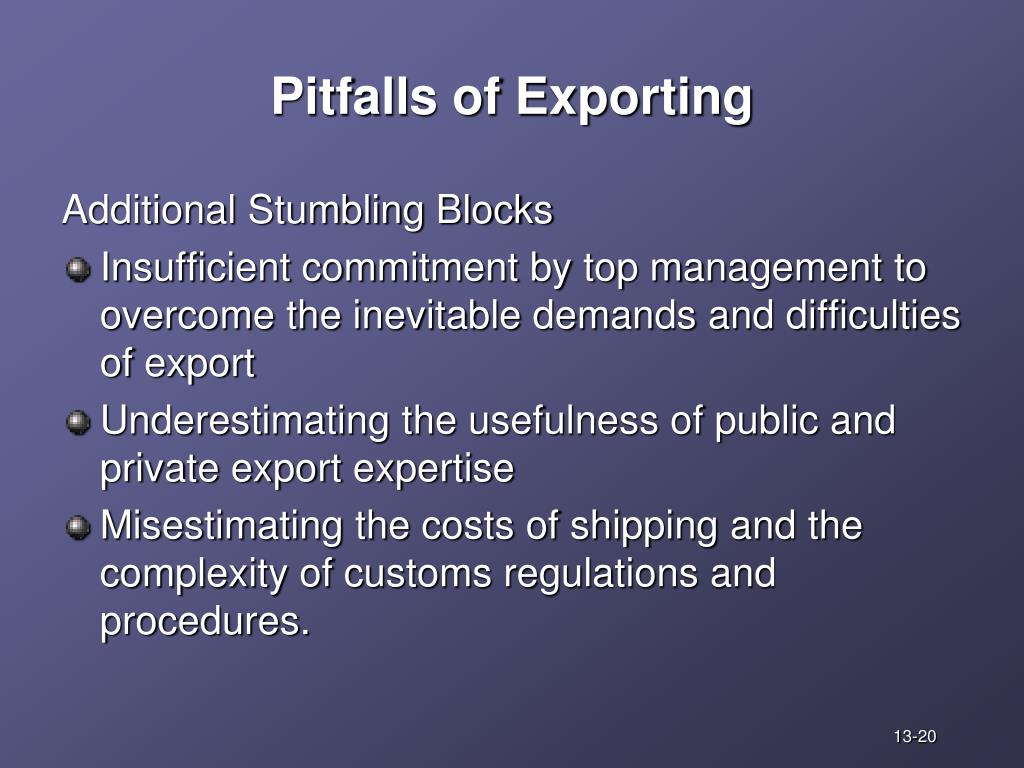 Pitfalls of Exporting

Additional Stumbling Blocks

Insufficient commitment by top management to overcome the inevitable demands and difficulties of export

Underestimating the usefulness of public and private export expertise

Misestimating the costs of shipping and the complexity of customs regulations and procedures.

13-20